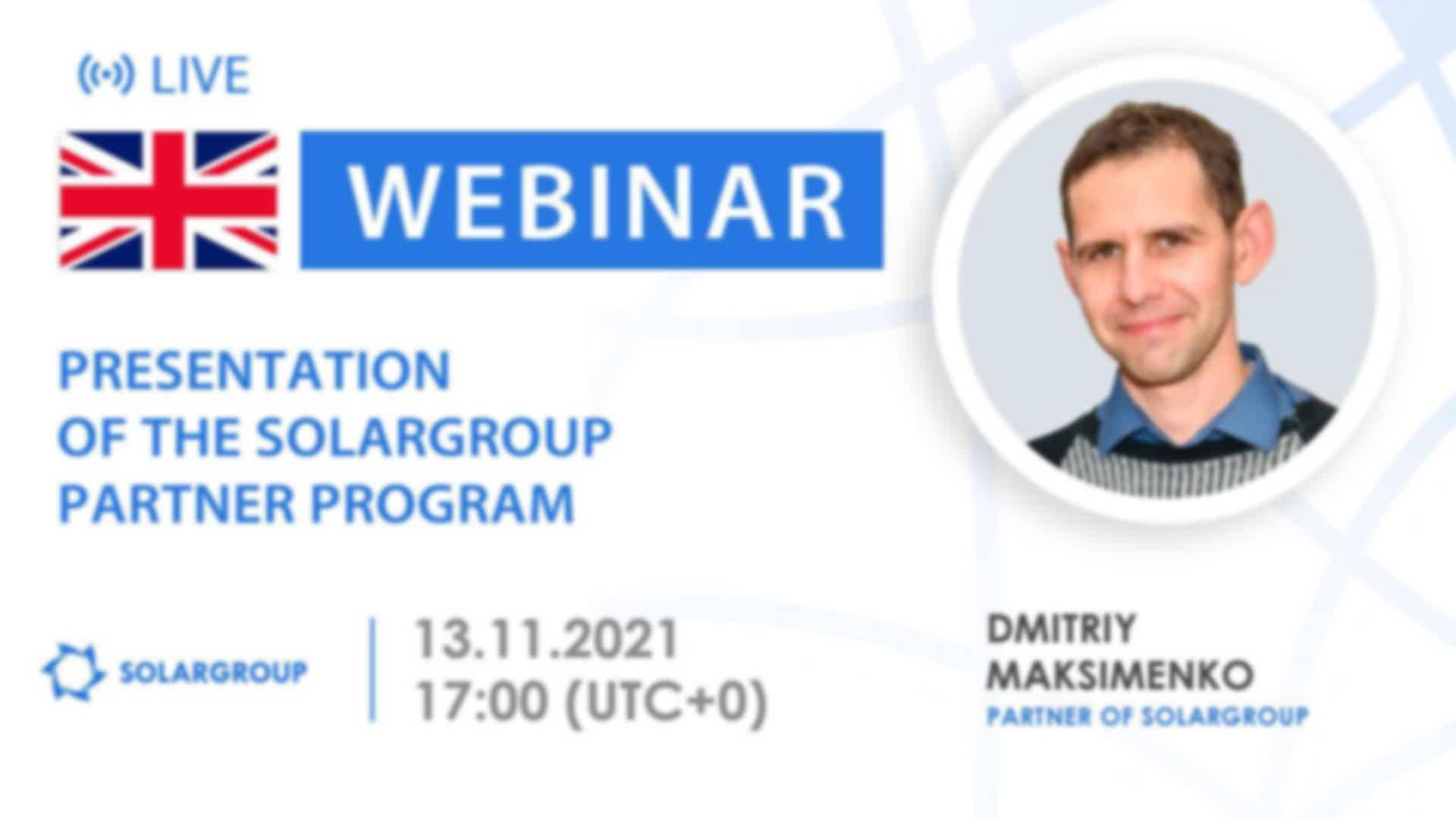 LIVE

WEBINAR

PRESENTATION OF THE SOLARGROUP PARTNER PROGRAM

SOLARGROUP

13.11.2021
17:00 (UTC+0)

DMITRIY MAKSIMENKO
PARTNER OF SOLARGROUP